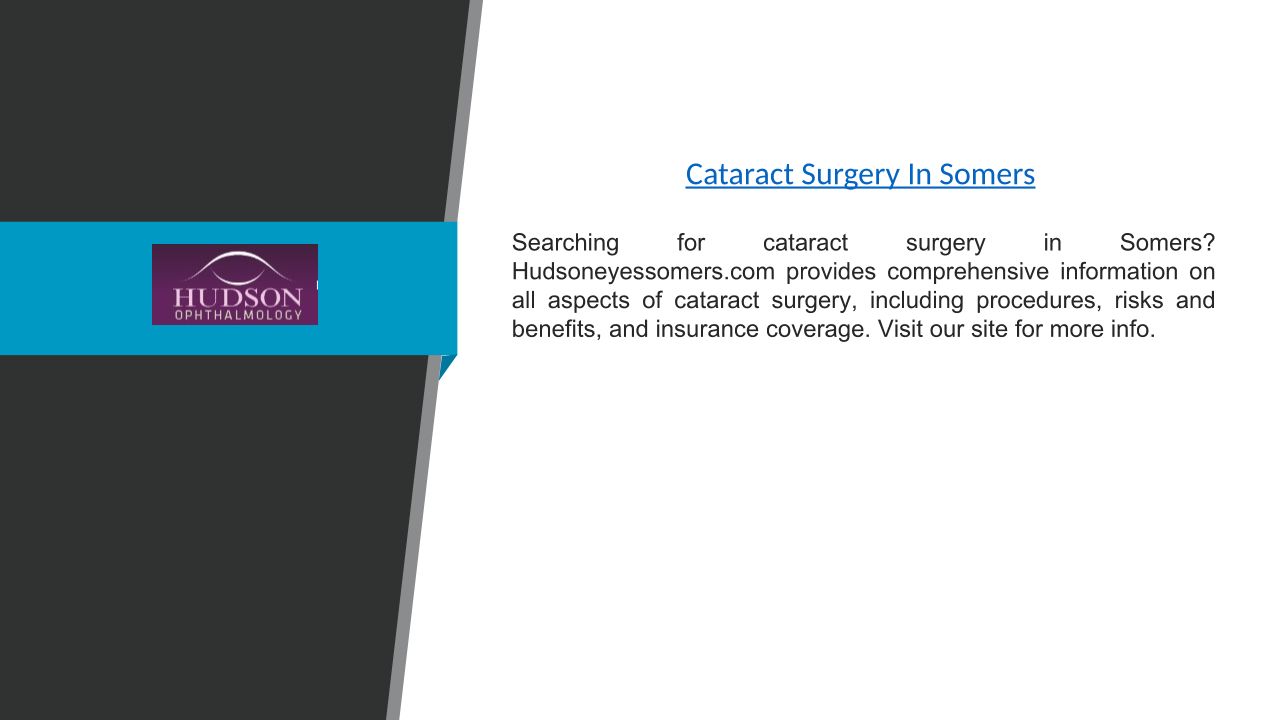 HUDSON
OPHTHALMOLOGY

Cataract Surgery In Somers

Searching for cataract surgery in Somers? Hudsoneyessomers.com provides comprehensive information on all aspects of cataract surgery, including procedures, risks and benefits, and insurance coverage. Visit our site for more info.